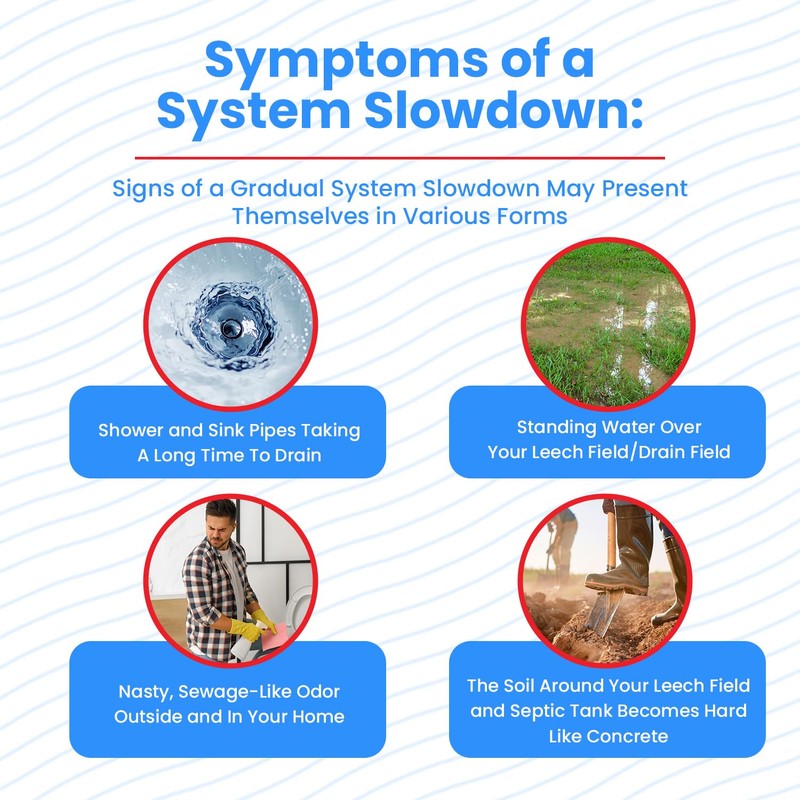 Symptoms of a System Slowdown:

Signs of a Gradual System Slowdown May Present Themselves in Various Forms

Shower and Sink Pipes Taking A Long Time To Drain

Standing Water Over Your Leech Field/Drain Field

Nasty, Sewage-Like Odor Outside and In Your Home

The Soil Around Your Leech Field and Septic Tank Becomes Hard Like Concrete